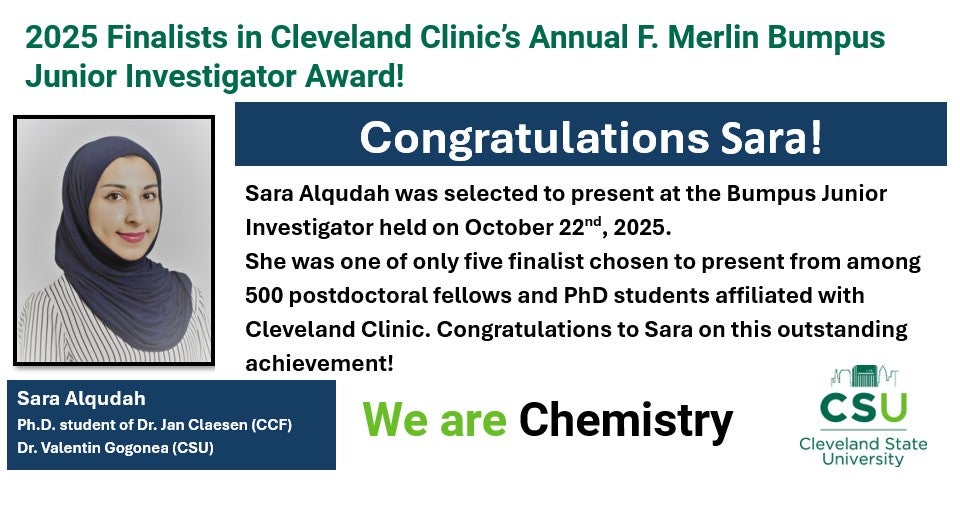 2025 Finalists in Cleveland Clinic's Annual F. Merlin Bumpus Junior Investigator Award!

Congratulations Sara!

Sara Alqudah was selected to present at the Bumpus Junior Investigator held on October 22$^{nd}$, 2025.
She was one of only five finalist chosen to present from among 500 postdoctoral fellows and PhD students affiliated with Cleveland Clinic. Congratulations to Sara on this outstanding achievement!

Sara Alqudah
Ph.D. student of Dr. Jan Claesen (CCF)
Dr. Valentin Gogonea (CSU)

We are Chemistry

CSU
Cleveland State University